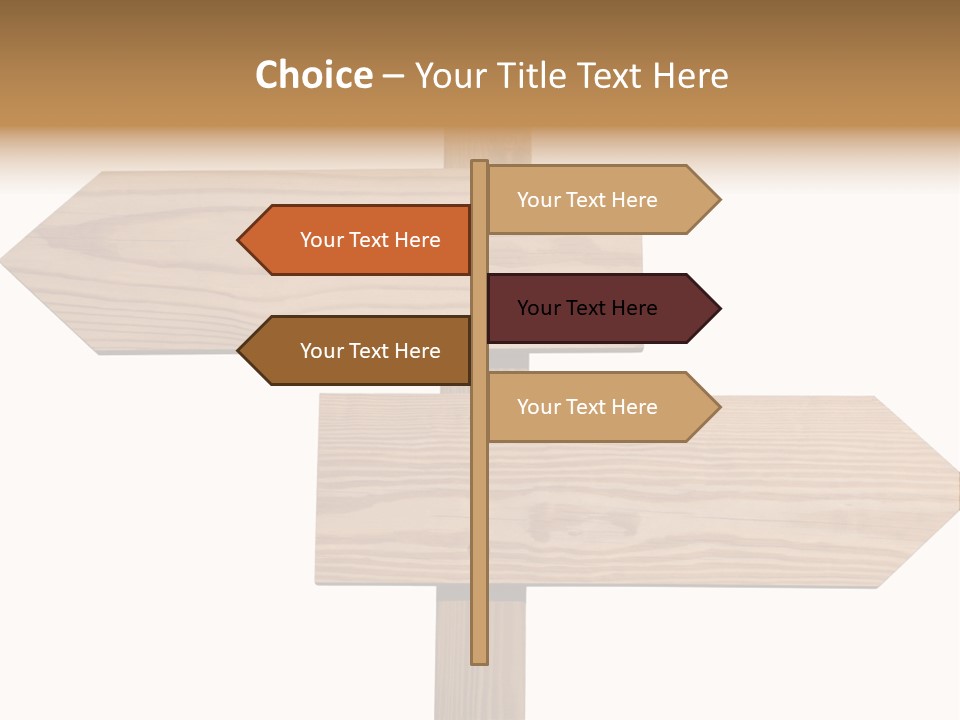 Choice – Your Title Text Here

Your Text Here

Your Text Here

Your Text Here

Your Text Here

Your Text Here